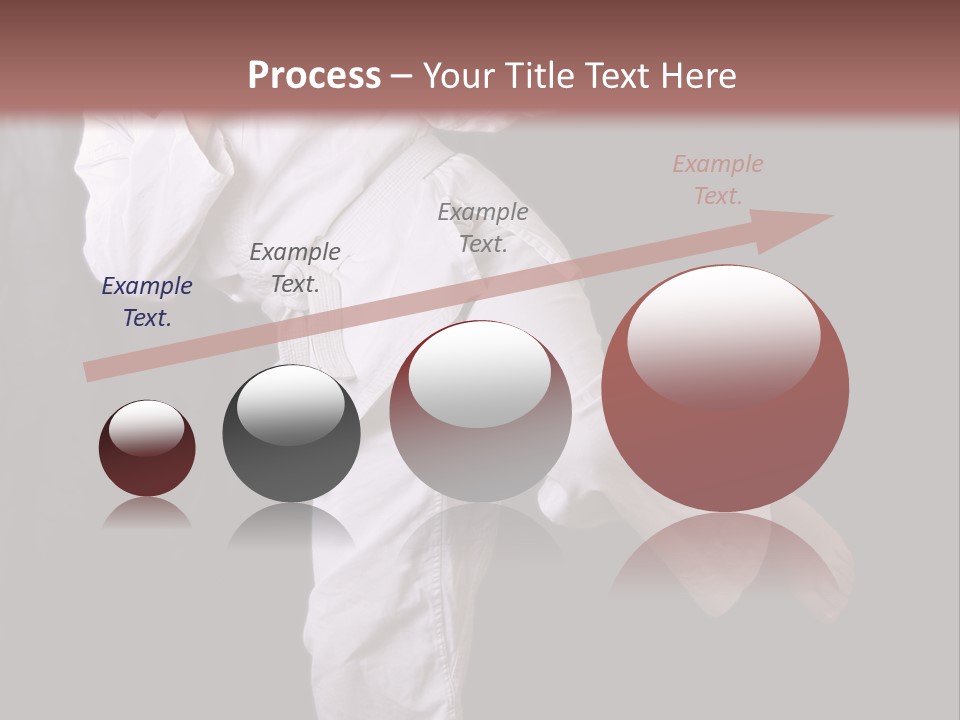 Process – Your Title Text Here

Example Text.

Example Text.

Example Text.

Example Text.